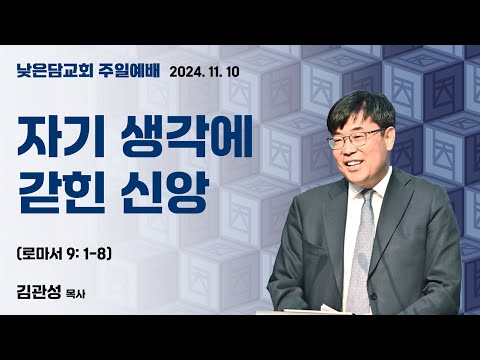 낮은담교회 주일예배 2024. 11. 10

자기 생각에 갇힌 신앙

(로마서 9: 1-8)

김관성 목사